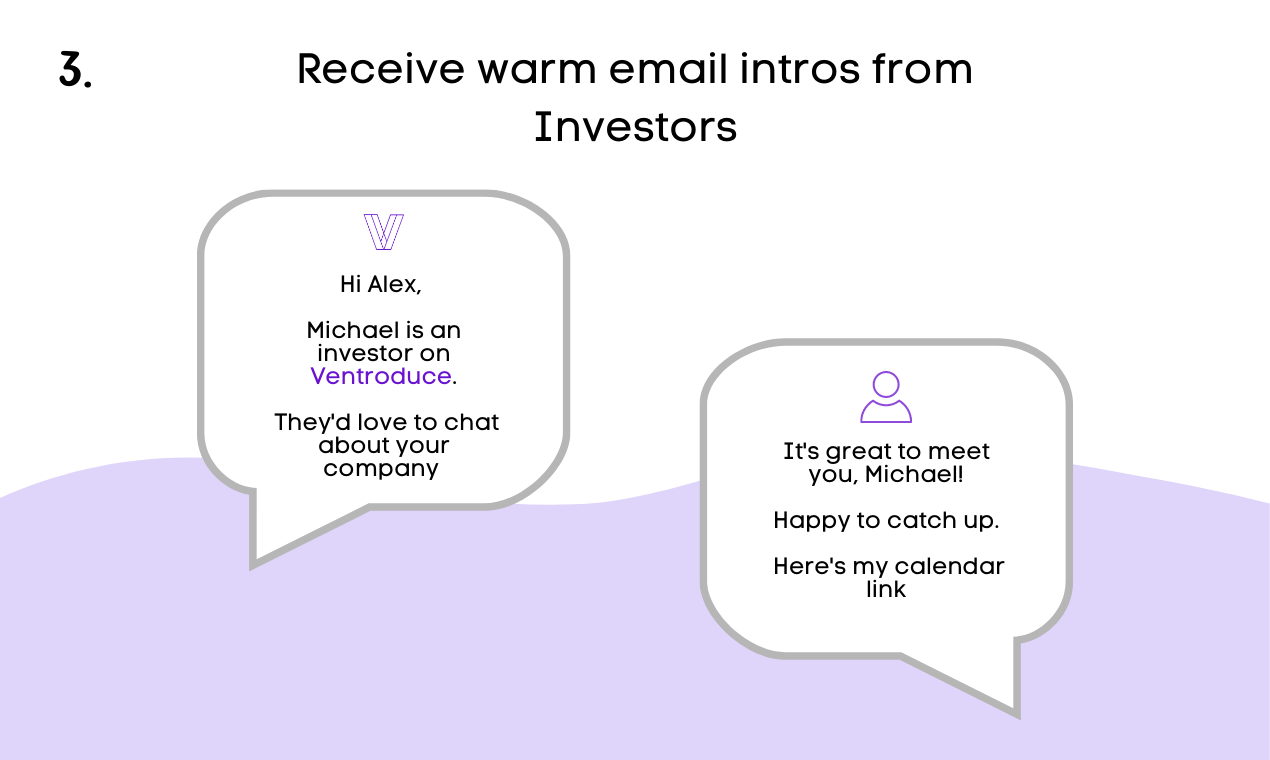 3.

Receive warm email intros from Investors

Hi Alex,

Michael is an investor on Ventroduce.

They'd love to chat about your company

It's great to meet you, Michael!

Happy to catch up.

Here's my calendar link